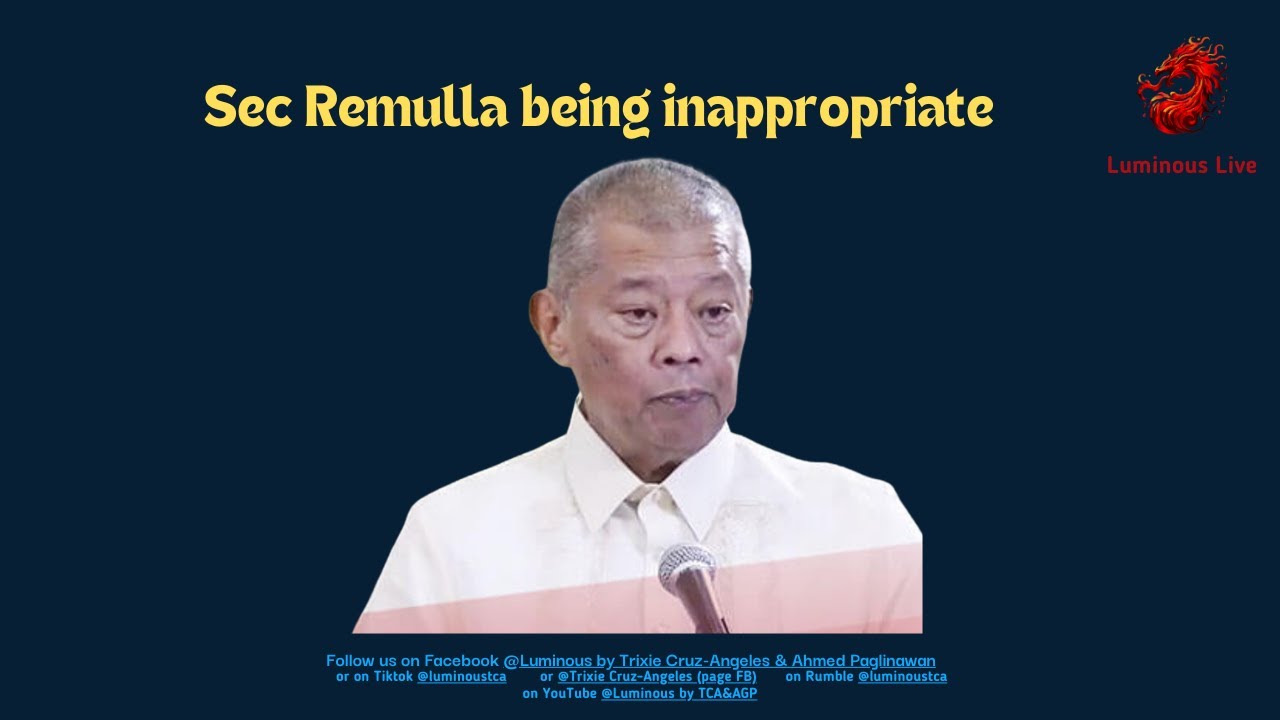 Sec Remulla being inappropriate

Luminous Live

Follow us on Facebook @Luminous by Trixie Cruz-Angeles & Ahmed Paglinawan
or on Tiktok @luminoustca or @Trixie Cruz-Angeles (page FB) on Rumble @luminoustca
on YouTube @Luminous by TCA&AGP